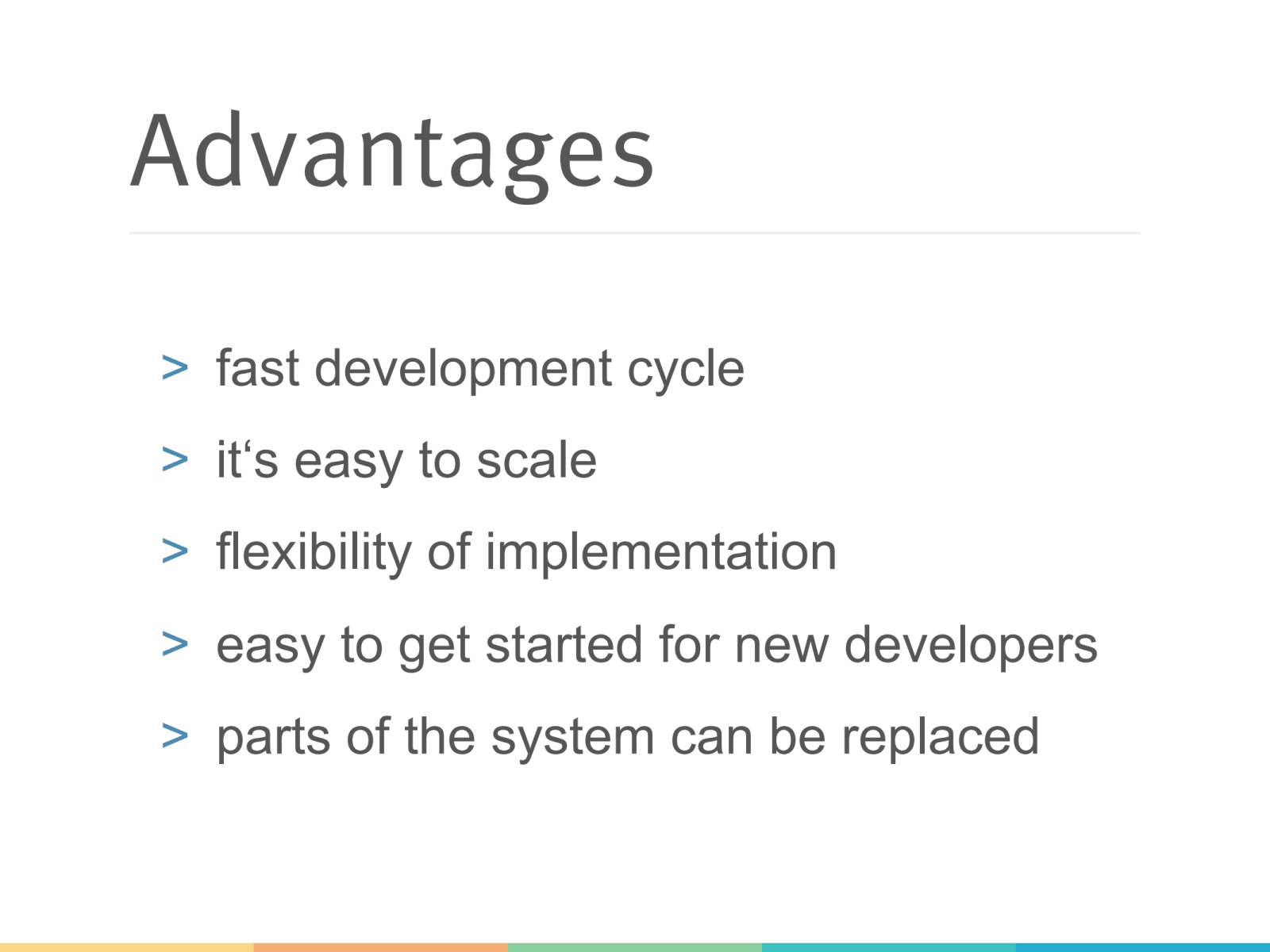 Advantages

> fast development cycle
> it‘s easy to scale
> flexibility of implementation
> easy to get started for new developers
> parts of the system can be replaced